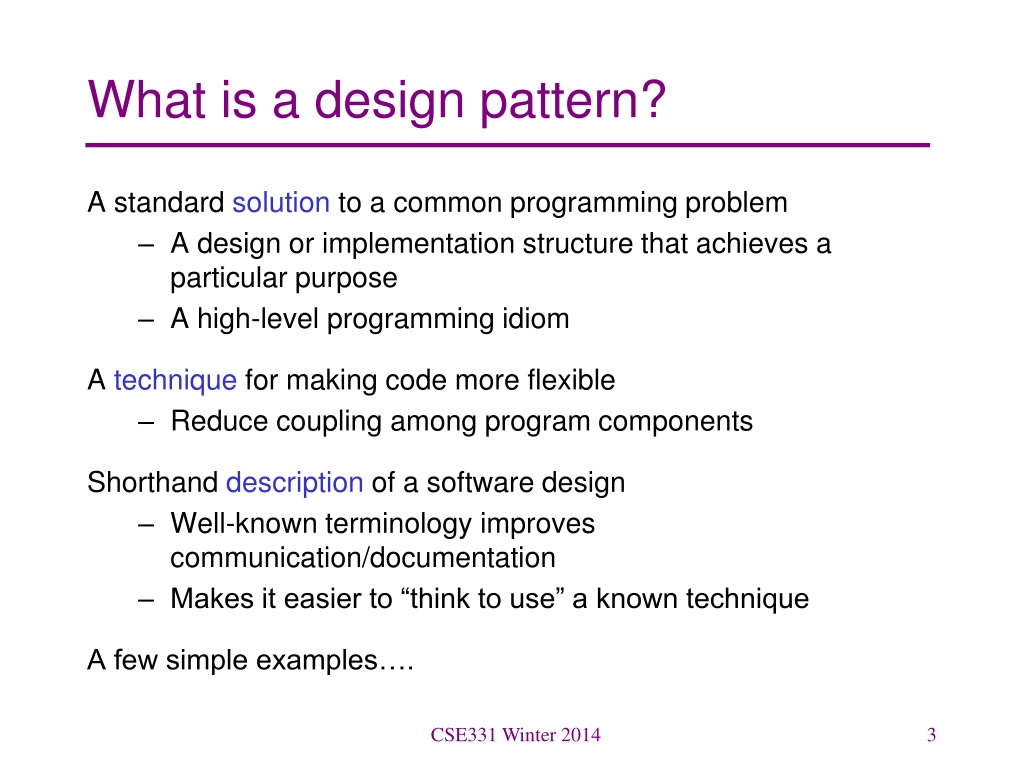 What is a design pattern?

A standard solution to a common programming problem
– A design or implementation structure that achieves a particular purpose
– A high-level programming idiom

A technique for making code more flexible
– Reduce coupling among program components

Shorthand description of a software design
– Well-known terminology improves communication/documentation
– Makes it easier to “think to use” a known technique

A few simple examples….

CSE331 Winter 2014

3